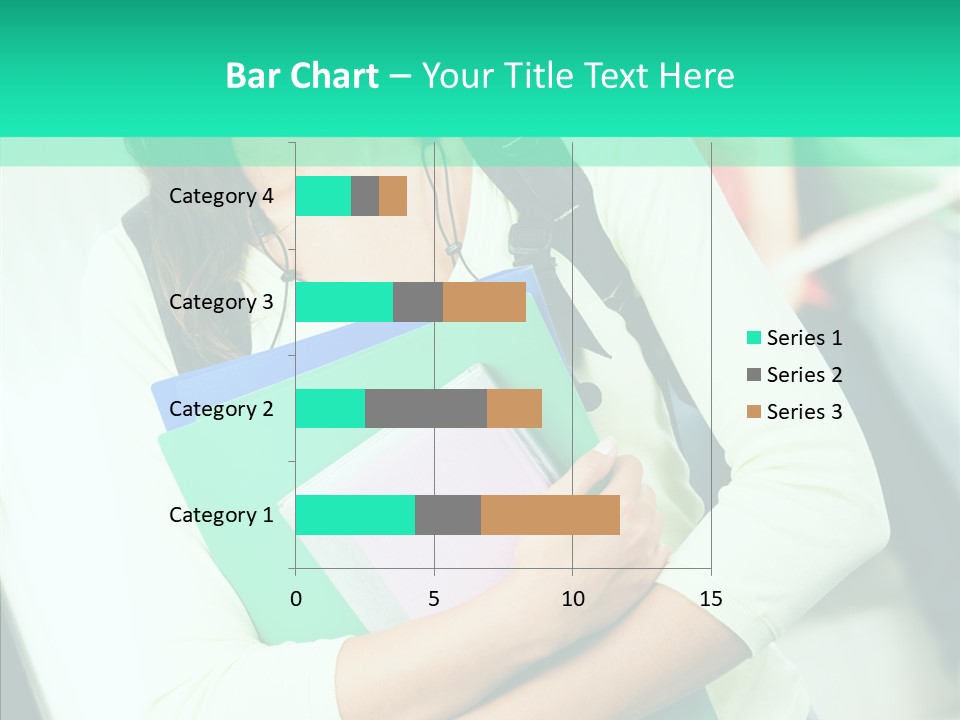 Bar Chart – Your Title Text Here

Category 4
Category 3
Category 2
Category 1

0
5
10
15

Series 1
Series 2
Series 3